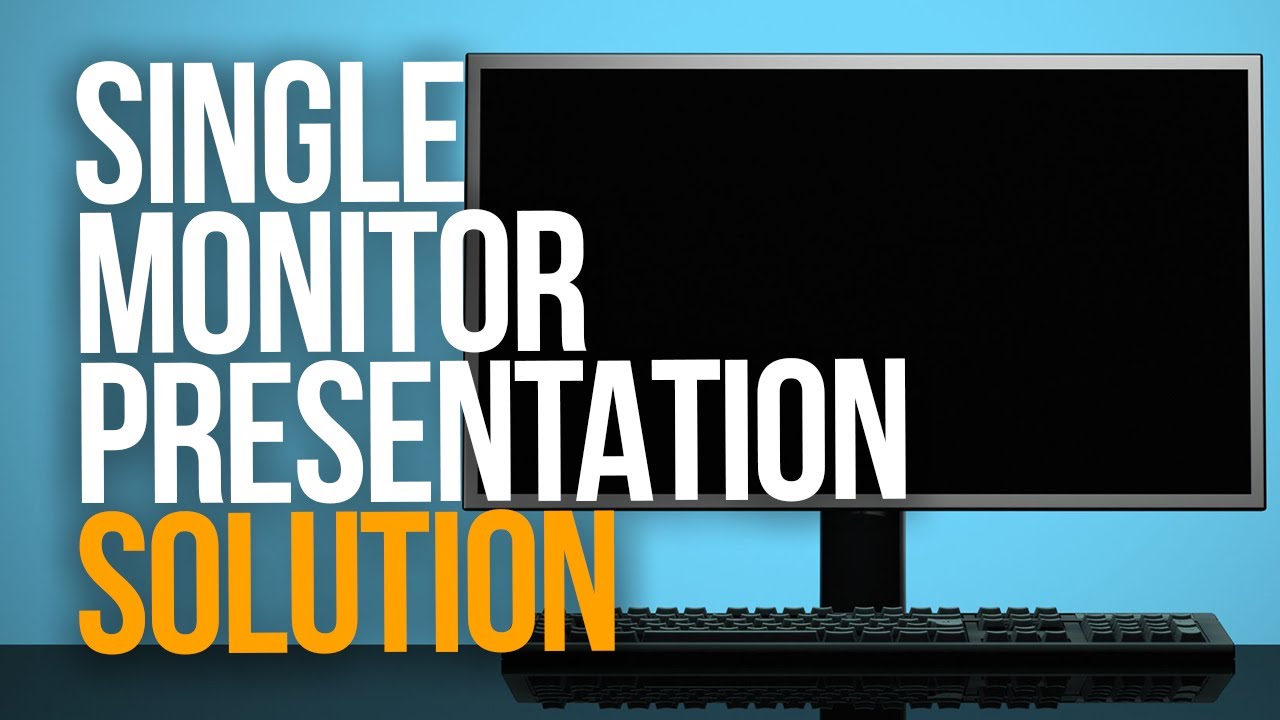 SINGLE
MONITOR
PRESENTATION
SOLUTION